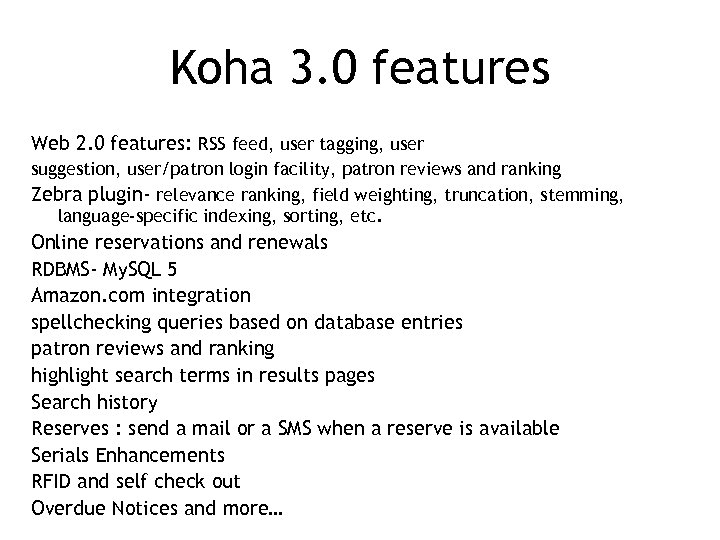 Koha 3.0 features

Web 2.0 features: RSS feed, user tagging, user suggestion, user/patron login facility, patron reviews and ranking

Zebra plugin- relevance ranking, field weighting, truncation, stemming, language-specific indexing, sorting, etc.

Online reservations and renewals

RDBMS- MySQL 5

Amazon.com integration

spellchecking queries based on database entries

patron reviews and ranking

highlight search terms in results pages

Search history

Reserves : send a mail or a SMS when a reserve is available

Serials Enhancements

RFID and self check out

Overdue Notices and more…